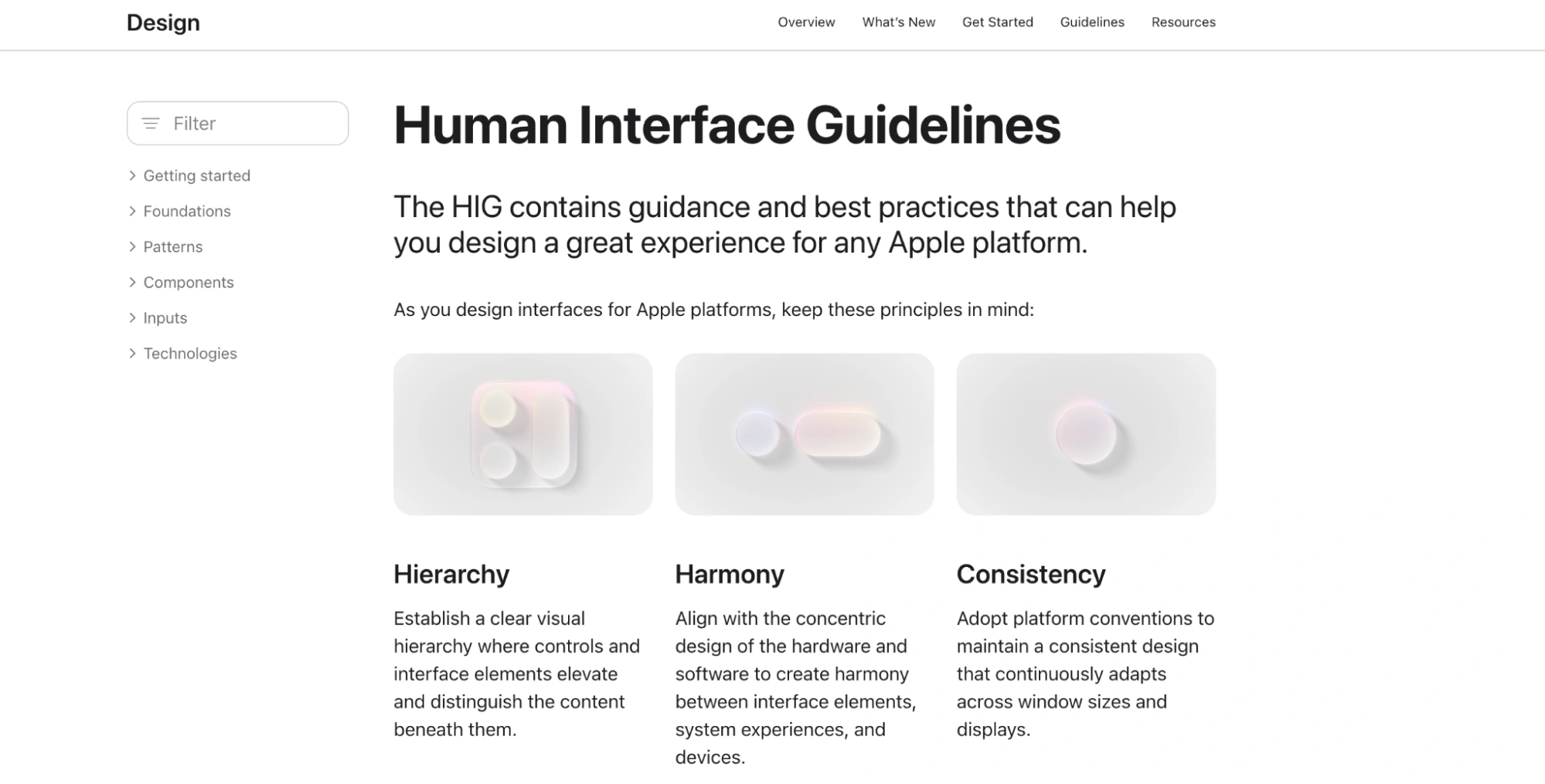 Design

Overview What's New Get Started Guidelines Resources

Filter

Getting started
Foundations
Patterns
Components
Inputs
Technologies

Human Interface Guidelines

The HIG contains guidance and best practices that can help you design a great experience for any Apple platform.

As you design interfaces for Apple platforms, keep these principles in mind:

Hierarchy

Establish a clear visual hierarchy where controls and interface elements elevate and distinguish the content beneath them.

Harmony

Align with the concentric design of the hardware and software to create harmony between interface elements, system experiences, and devices.

Consistency

Adopt platform conventions to maintain a consistent design that continuously adapts across window sizes and displays.